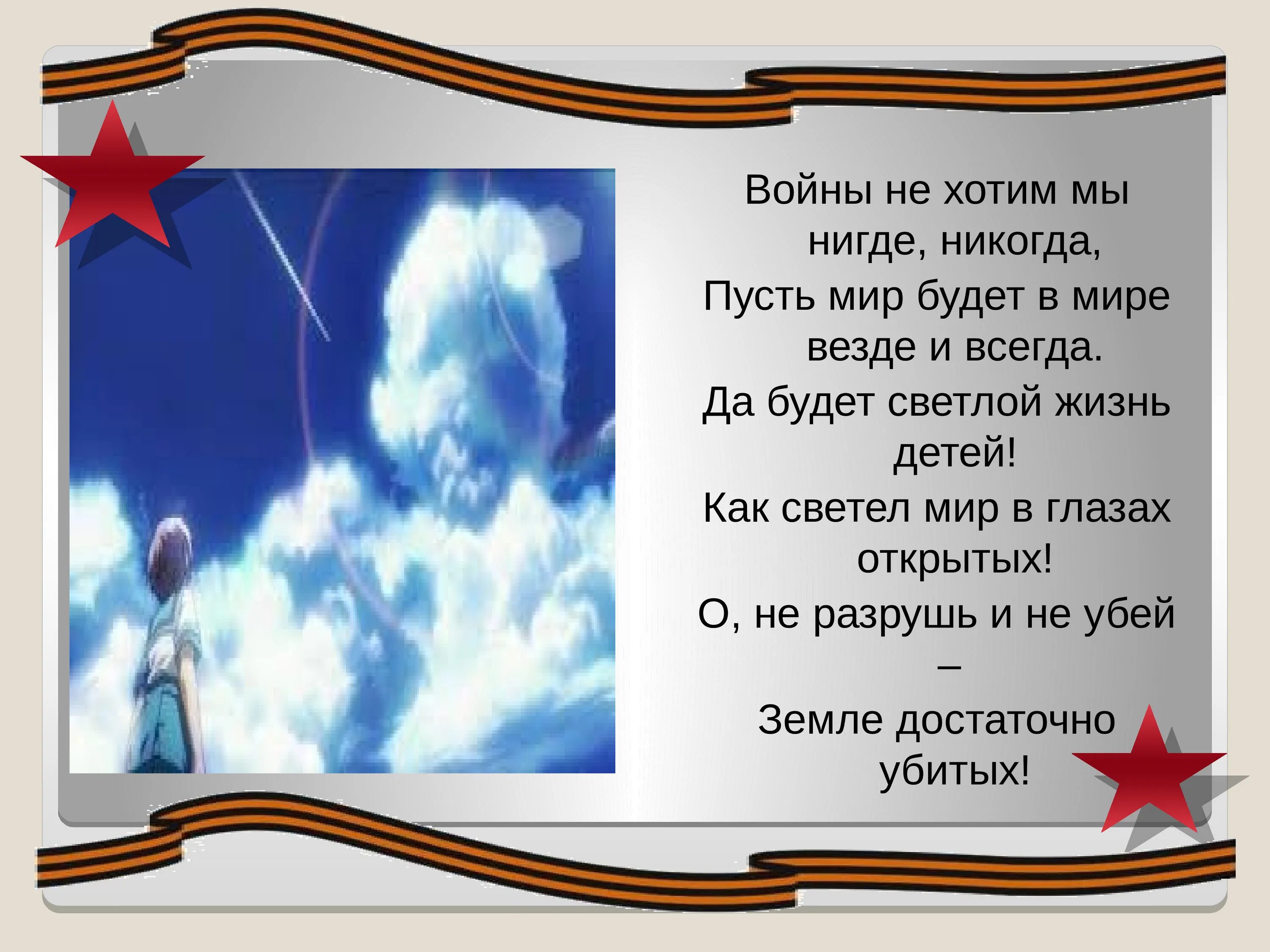 Войны не хотим мы нигде, никогда,
Пусть мир будет в мире везде и всегда.
Да будет светлой жизнь детей!
Как светел мир в глазах открытых!
О, не разрушь и не убей –
Земле достаточно убитых!